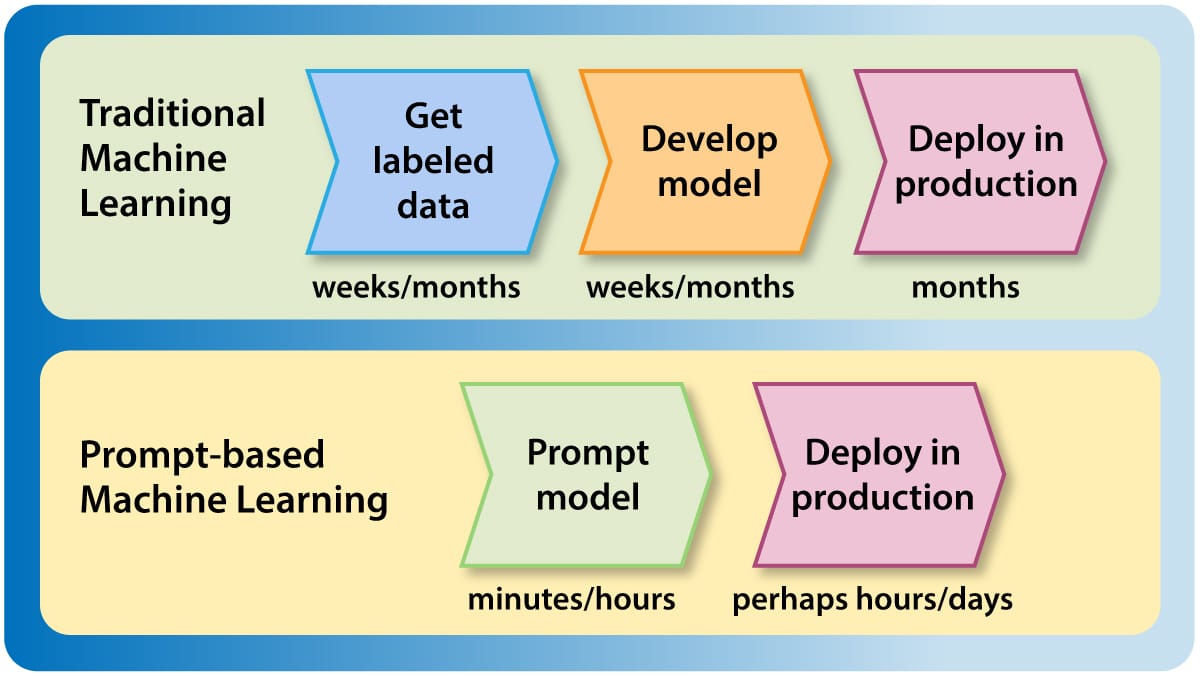 Traditional Machine Learning

Get labeled data

weeks/months

Develop model

weeks/months

Deploy in production

months

Prompt-based Machine Learning

Prompt model

minutes/hours

Deploy in production

perhaps hours/days